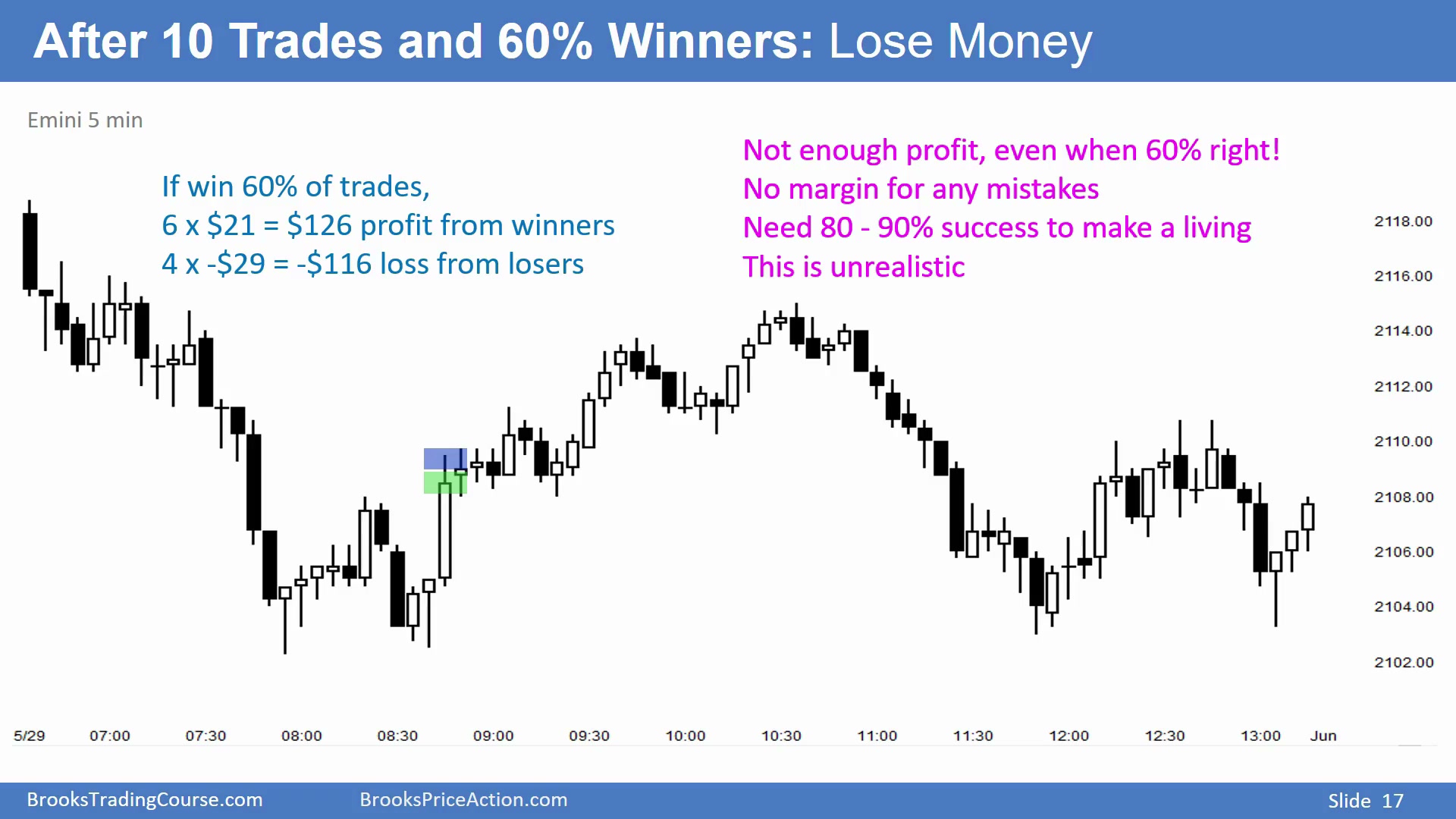 After 10 Trades and 60% Winners: Lose Money

Emini 5 min

If win 60% of trades,
6 x \$21 = \$126 profit from winners
4 x -\$29 = -\$116 loss from losers

Not enough profit, even when 60% right!
No margin for any mistakes
Need 80 - 90% success to make a living
This is unrealistic

2118.00
2116.00
2114.00
2112.00
2110.00
2108.00
2106.00
2104.00
2102.00

5/29 07:00 07:30 08:00 08:30 09:00 09:30 10:00 10:30 11:00 11:30 12:00 12:30 13:00 Jun

BrooksTradingCourse.com BrooksPriceAction.com Slide 17